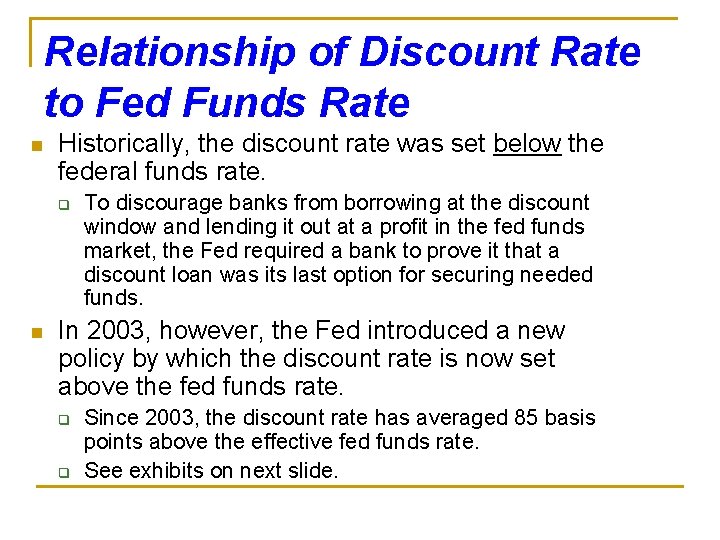 Relationship of Discount Rate to Fed Funds Rate

Historically, the discount rate was set below the federal funds rate.

To discourage banks from borrowing at the discount window and lending it out at a profit in the fed funds market, the Fed required a bank to prove it that a discount loan was its last option for securing needed funds.

In 2003, however, the Fed introduced a new policy by which the discount rate is now set above the fed funds rate.

Since 2003, the discount rate has averaged 85 basis points above the effective fed funds rate.

See exhibits on next slide.